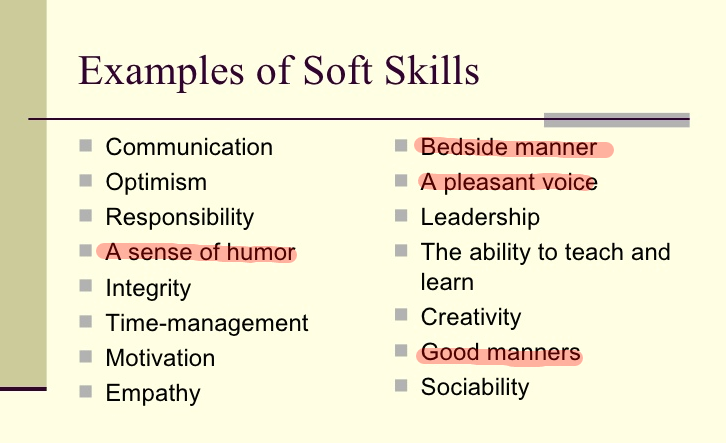 Examples of Soft Skills

- Communication
- Optimism
- Responsibility
- A sense of humor
- Integrity
- Time-management
- Motivation
- Empathy

- Bedside manner
- A pleasant voice
- Leadership
- The ability to teach and learn
- Creativity
- Good manners
- Sociability